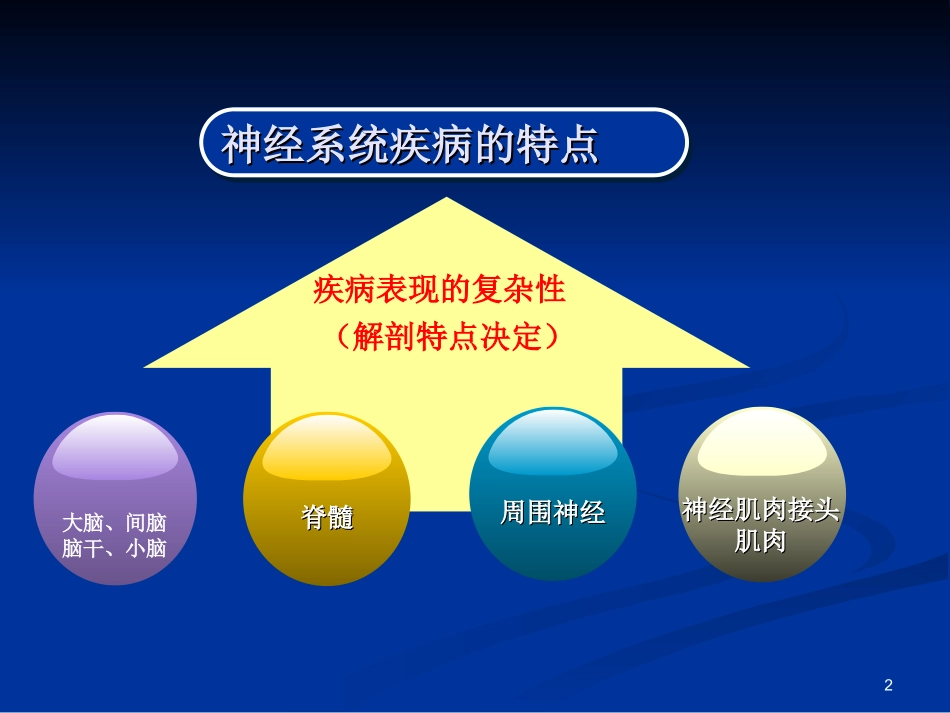 神经系统疾病的特点

疾病表现的复杂性
（解剖特点决定）

大脑、间脑
脑干、小脑

脊髓

周围神经

神经肌肉接头
肌肉

2